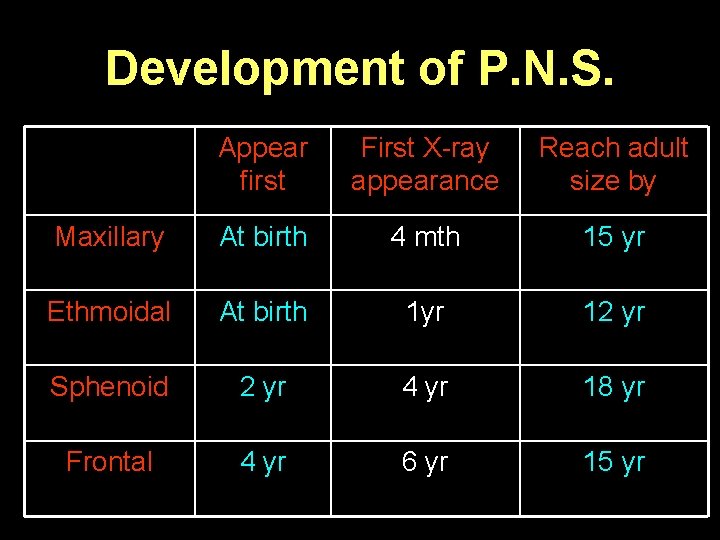 Development of P.N.S.

|  | Appear first | First X-ray appearance | Reach adult size by |
|---|---|---|---|
| Maxillary | At birth | 4 mth | 15 yr |
| Ethmoidal | At birth | 1yr | 12 yr |
| Sphenoid | 2 yr | 4 yr | 18 yr |
| Frontal | 4 yr | 6 yr | 15 yr |